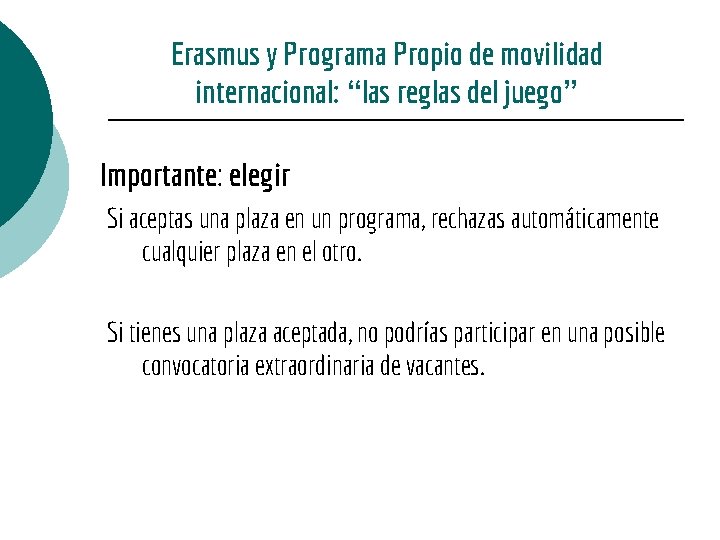 Erasmus y Programa Propio de movilidad internacional: “las reglas del juego”

Importante: elegir

Si aceptas una plaza en un programa, rechazas automáticamente cualquier plaza en el otro.

Si tienes una plaza aceptada, no podrías participar en una posible convocatoria extraordinaria de vacantes.